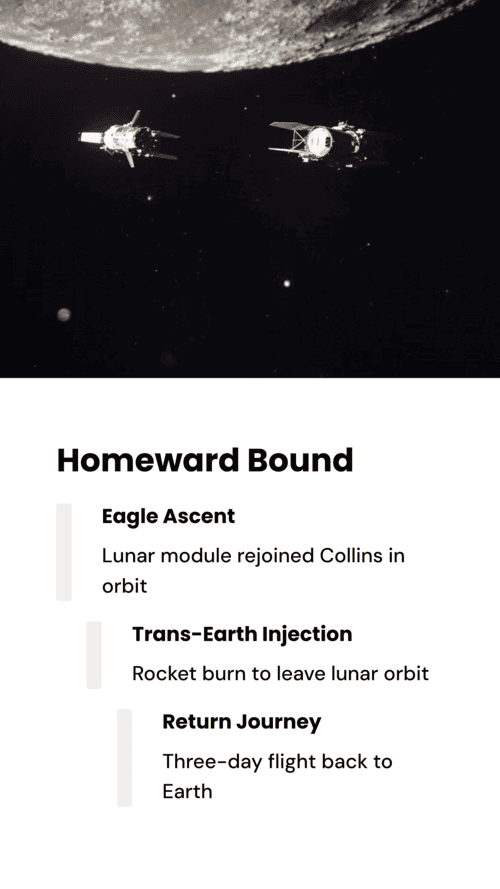 Homeward Bound

Eagle Ascent

Lunar module rejoined Collins in orbit

Trans-Earth Injection

Rocket burn to leave lunar orbit

Return Journey

Three-day flight back to Earth